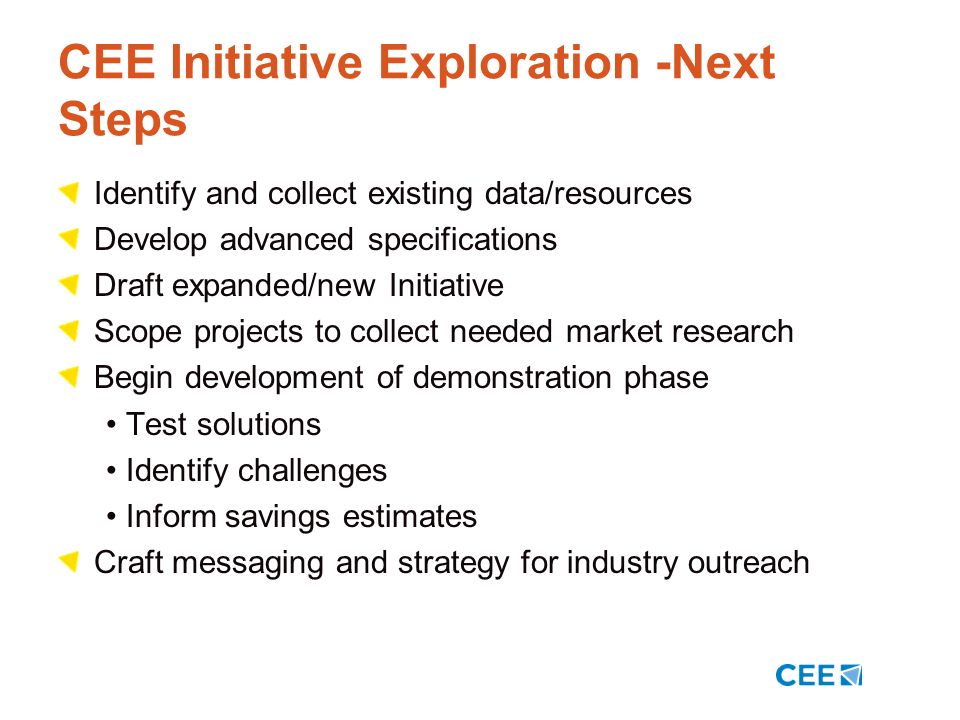 CEE Initiative Exploration -Next Steps

Identify and collect existing data/resources
Develop advanced specifications
Draft expanded/new Initiative
Scope projects to collect needed market research
Begin development of demonstration phase
• Test solutions
• Identify challenges
• Inform savings estimates
Craft messaging and strategy for industry outreach

CEE